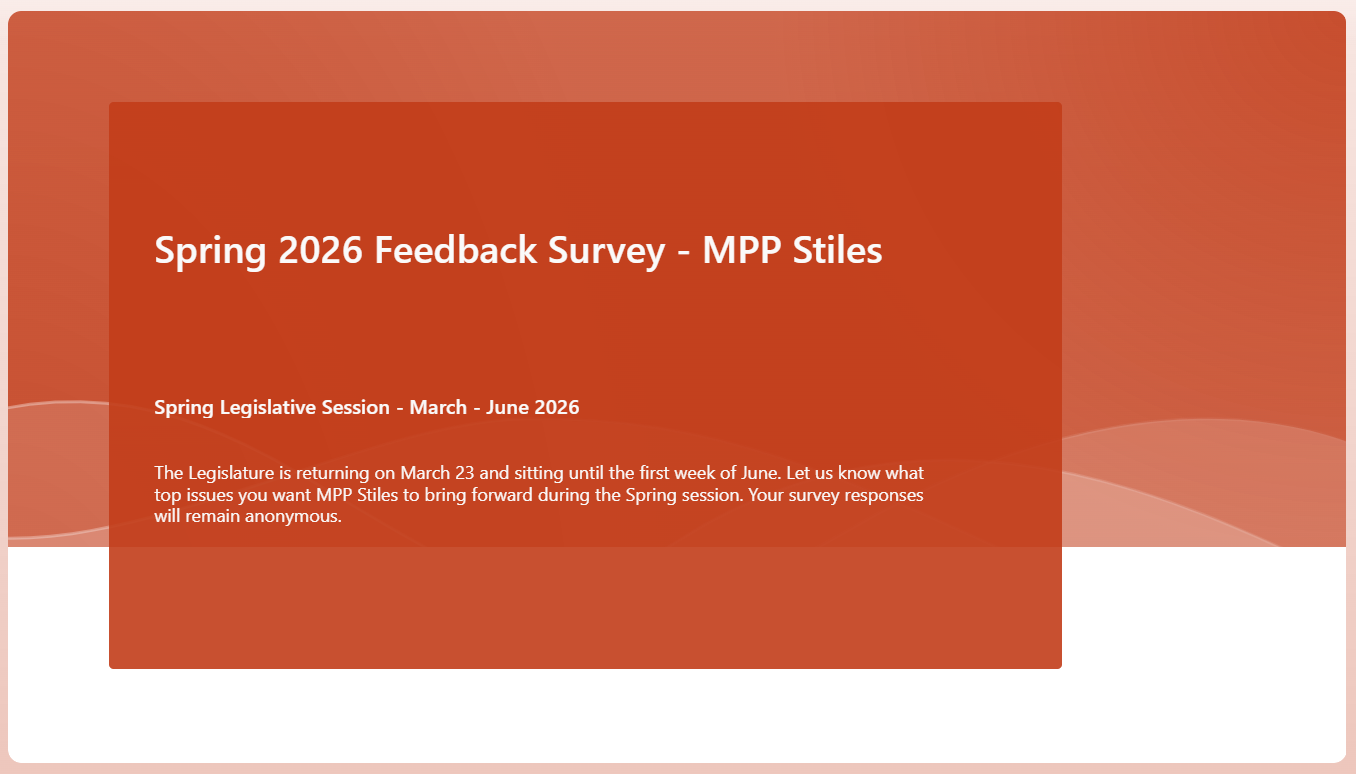 Spring 2026 Feedback Survey - MPP Stiles

Spring Legislative Session - March - June 2026

The Legislature is returning on March 23 and sitting until the first week of June. Let us know what top issues you want MPP Stiles to bring forward during the Spring session. Your survey responses will remain anonymous.